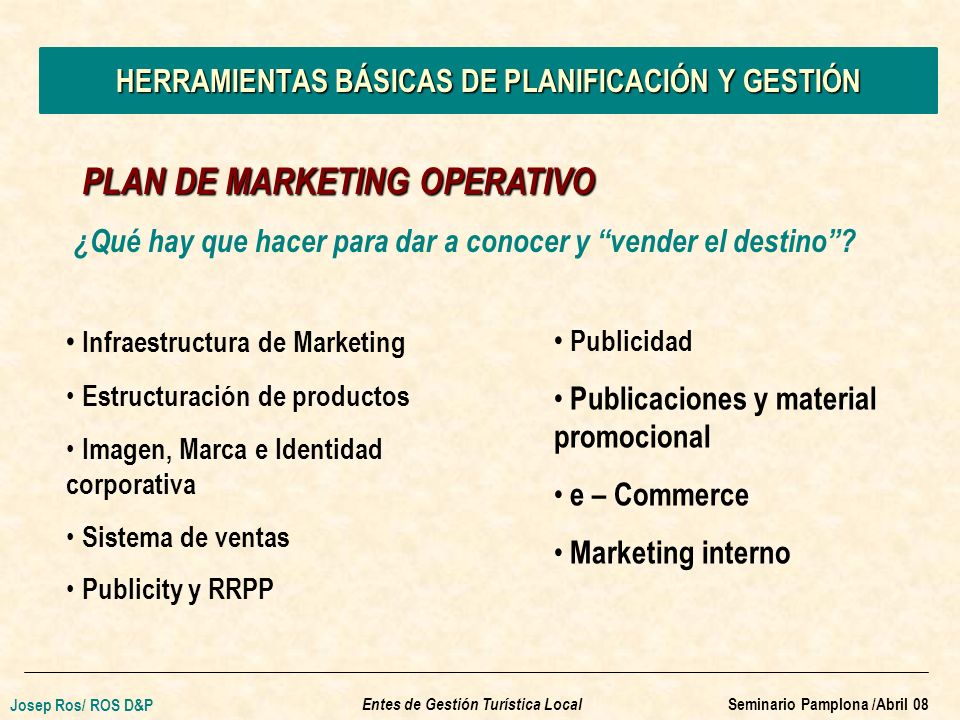 HERRAMIENTAS BÁSICAS DE PLANIFICACIÓN Y GESTIÓN

PLAN DE MARKETING OPERATIVO

¿Qué hay que hacer para dar a conocer y “vender el destino”?

• Infraestructura de Marketing

• Estructuración de productos

• Imagen, Marca e Identidad corporativa

• Sistema de ventas

• Publicity y RRPP

• Publicidad

• Publicaciones y material promocional

• e – Commerce

• Marketing interno

Josep Ros/ ROS D&P

Entes de Gestión Turística Local

Seminario Pamplona /Abril 08